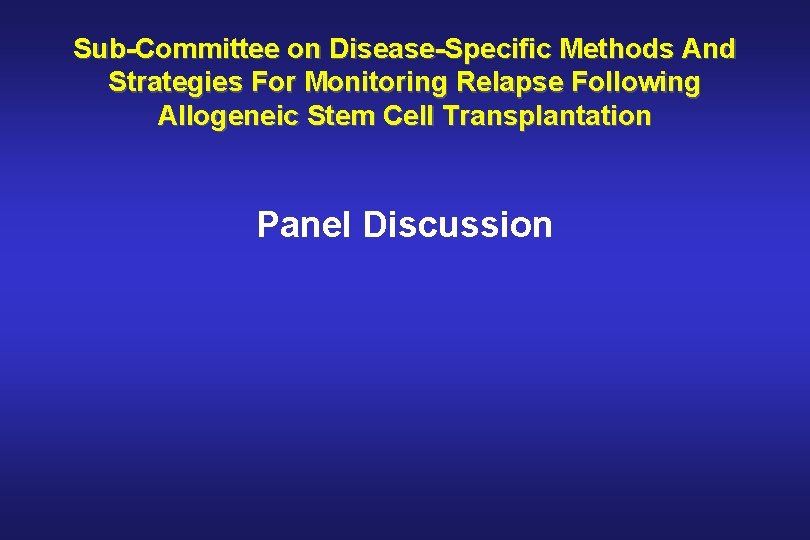 Sub-Committee on Disease-Specific Methods And Strategies For Monitoring Relapse Following Allogeneic Stem Cell Transplantation

Panel Discussion